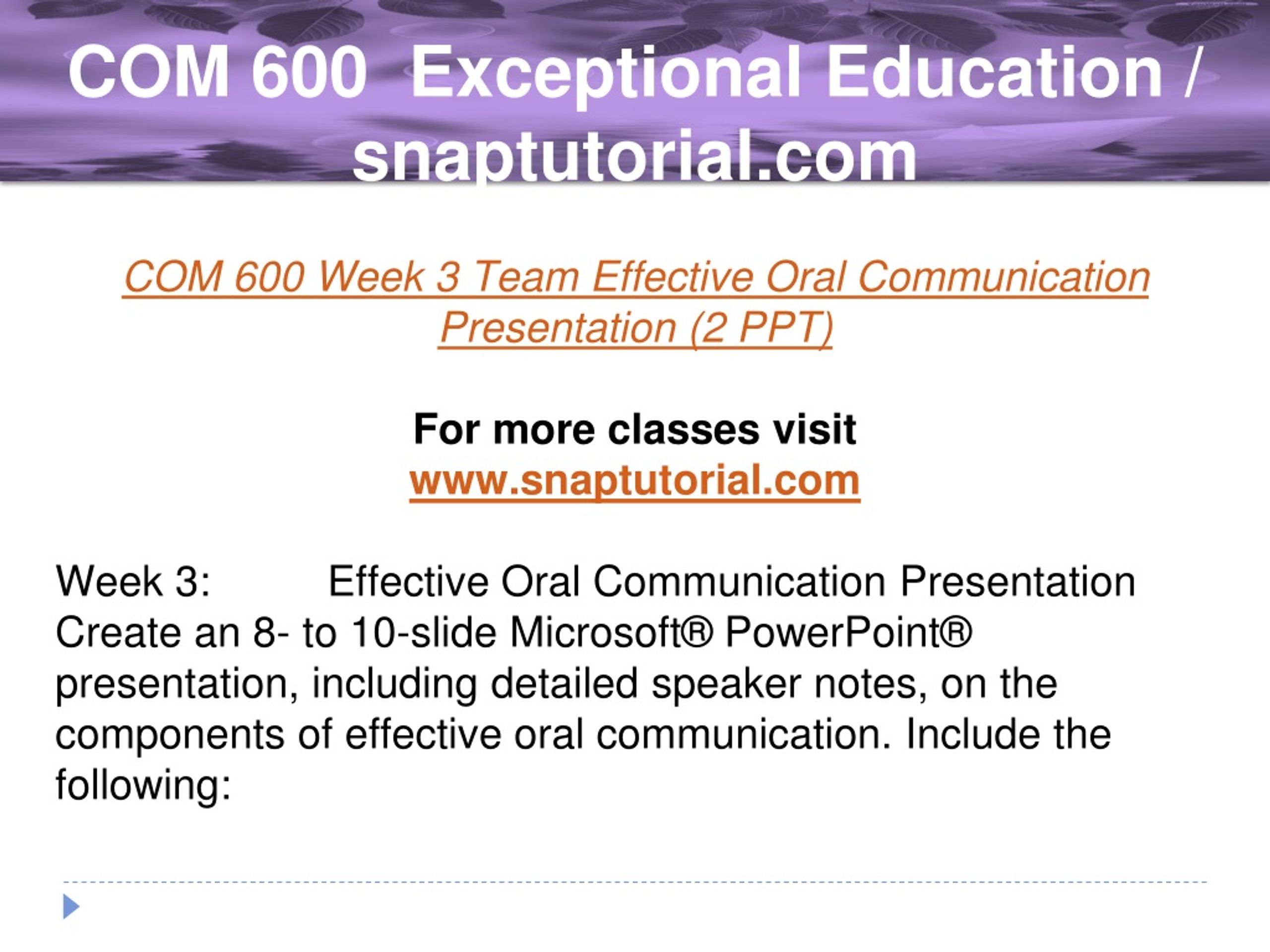 COM 600 Exceptional Education / snaptutorial.com

COM 600 Week 3 Team Effective Oral Communication Presentation (2 PPT)

For more classes visit
www.snaptutorial.com

Week 3: Effective Oral Communication Presentation
Create an 8- to 10-slide Microsoft® PowerPoint® presentation, including detailed speaker notes, on the components of effective oral communication. Include the following: